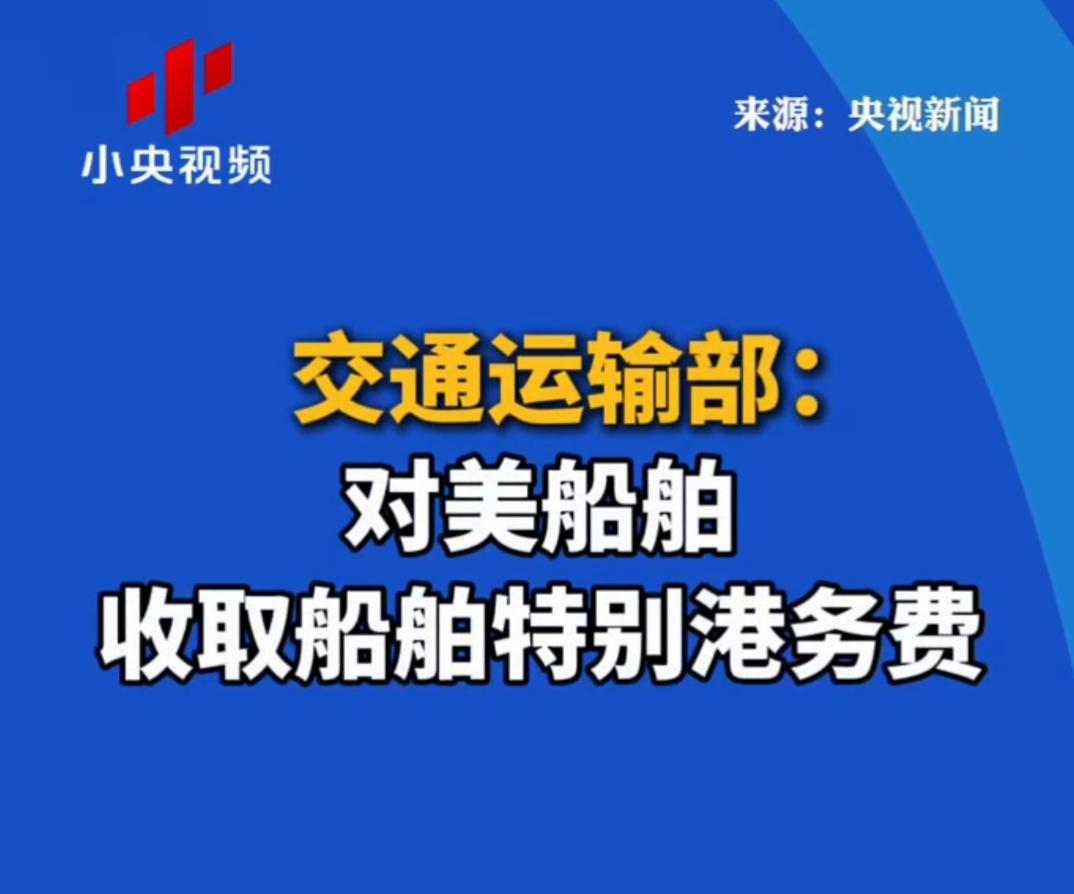 小央视频

来源：央视新闻

交通运输部：
对美船舶
收取船舶特别港务费